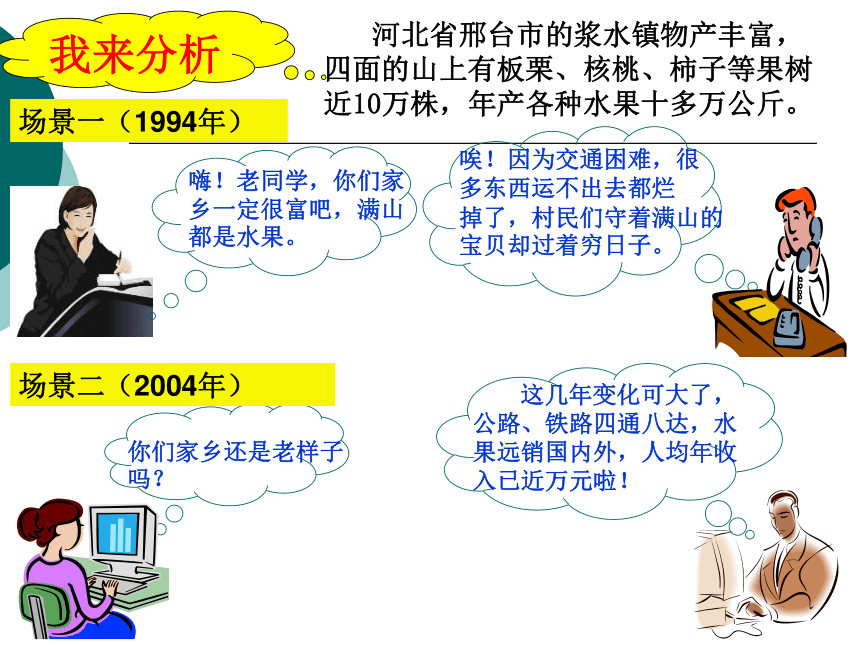 我来分析

河北省邢台市的浆水镇物产丰富，四面的山上有板栗、核桃、柿子等果树近10万株，年产各种水果十多万公斤。

场景一（1994年）

嗨！老同学，你们家乡一定很富吧，满山都是水果。

唉！因为交通困难，很多东西运不出去都烂掉了，村民们守着满山的宝贝却过着穷日子。

场景二（2004年）

你们家乡还是老样子吗？

这几年变化可大了，公路、铁路四通八达，水果远销国内外，人均年收入已近万元啦！